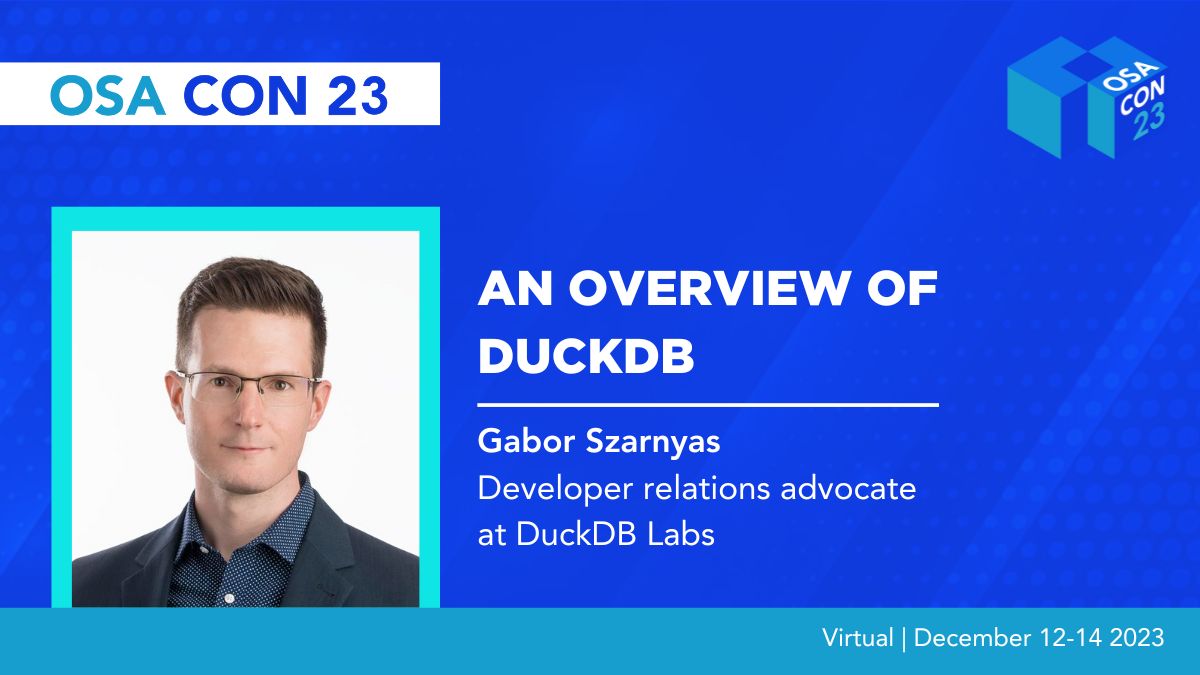 OSA CON 23

OSA CON 23

AN OVERVIEW OF DUCKDB

Gabor Szarnyas
Developer relations advocate at DuckDB Labs

Virtual | December 12-14 2023